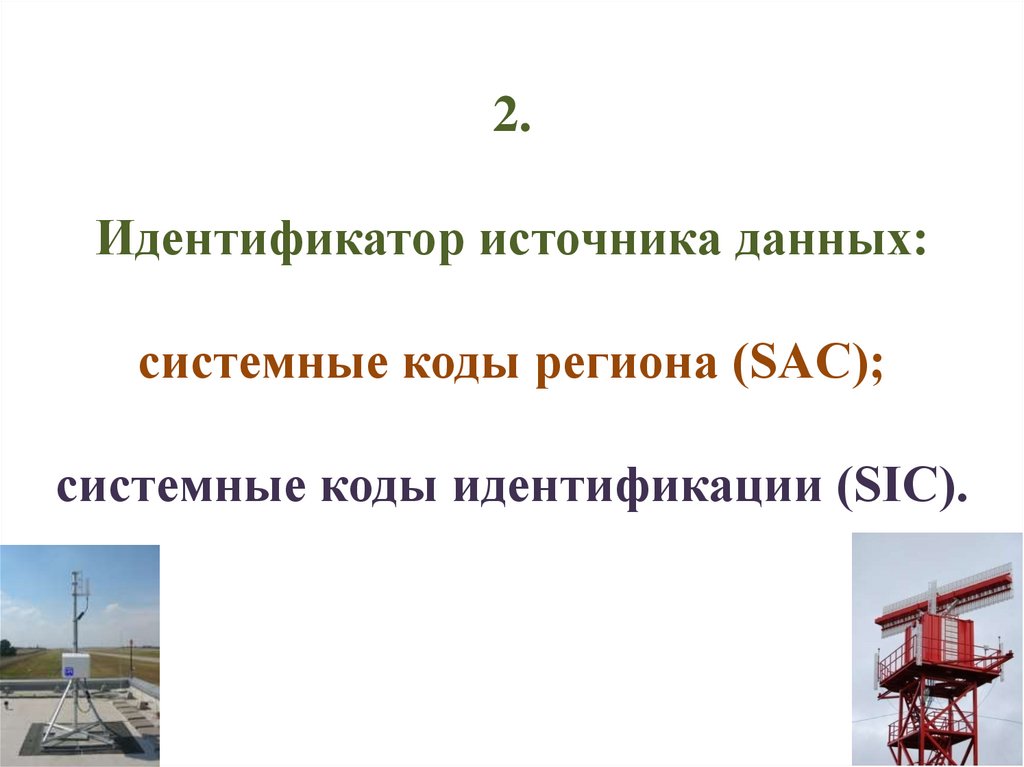 2.

Идентификатор источника данных:

системные коды региона (SAC);

системные коды идентификации (SIC).